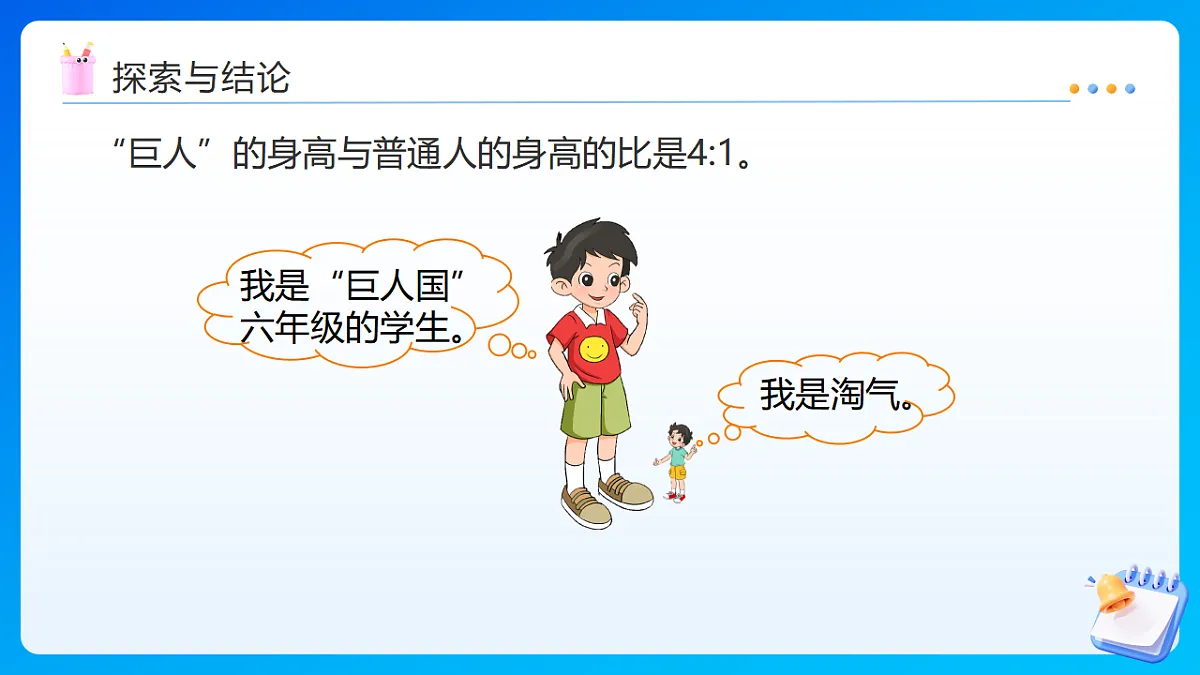 探索与结论

“巨人”的身高与普通人的身高的比是4:1。

我是“巨人国”六年级的学生。

我是淘气。